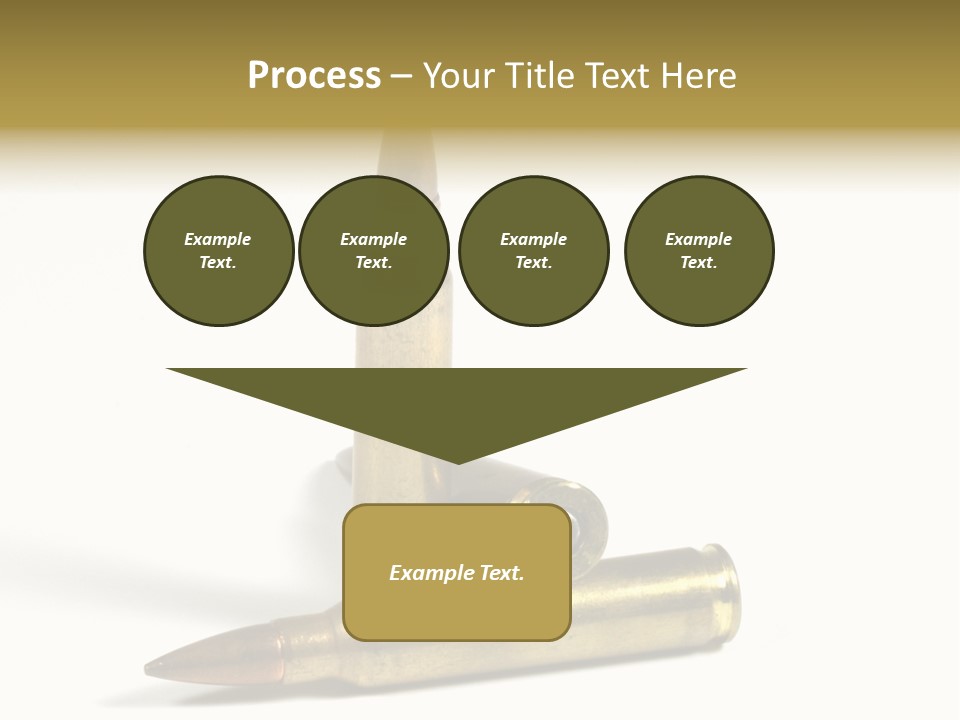 Process – Your Title Text Here

Example Text.

Example Text.

Example Text.

Example Text.

Example Text.